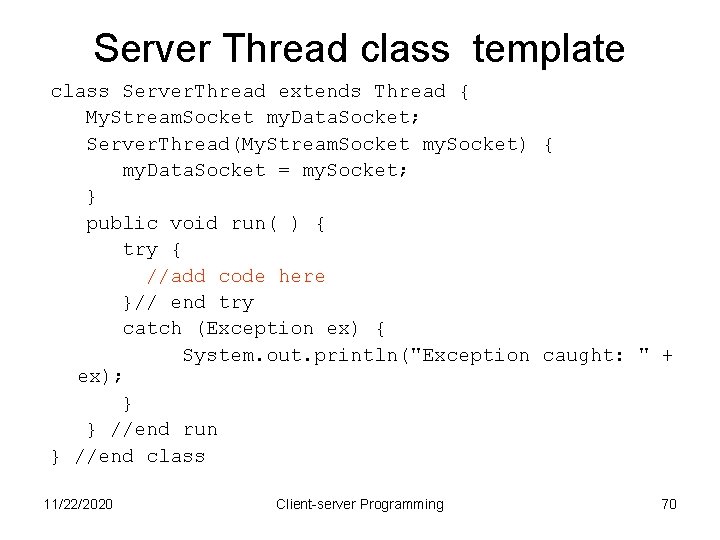 Server Thread class template

class ServerThread extends Thread {
   MyStreamSocket myDataSocket;
   ServerThread(MyStreamSocket mySocket) {
      myDataSocket = mySocket;
   }
   public void run( ) {
      try {
        //add code here
      }// end try
      catch (Exception ex) {
           System.out.println("Exception caught: " + ex);
      }
   } //end run
} //end class

11/22/2020 Client-server Programming 70